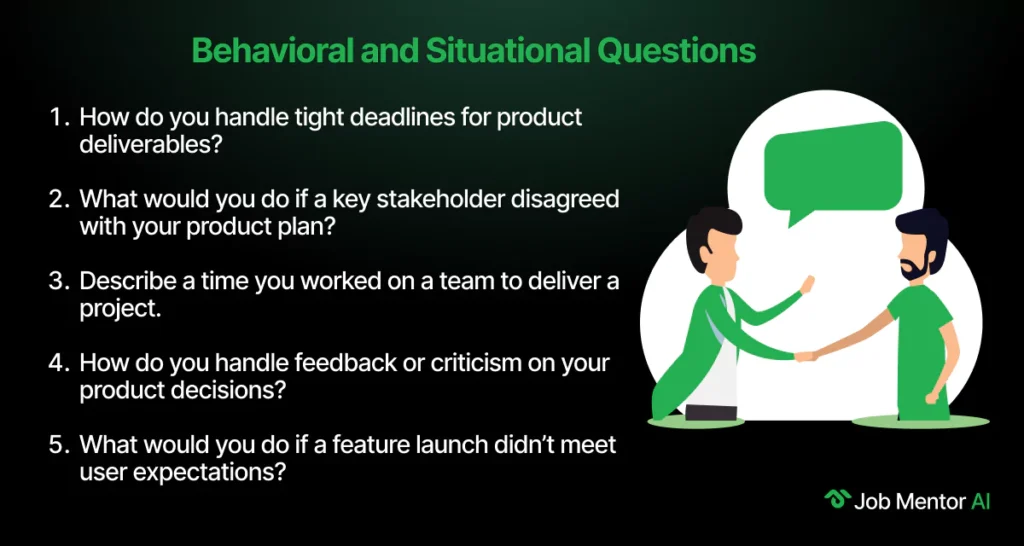 Behavioral and Situational Questions

1. How do you handle tight deadlines for product deliverables?

2. What would you do if a key stakeholder disagreed with your product plan?

3. Describe a time you worked on a team to deliver a project.

4. How do you handle feedback or criticism on your product decisions?

5. What would you do if a feature launch didn't meet user expectations?

Job Mentor AI